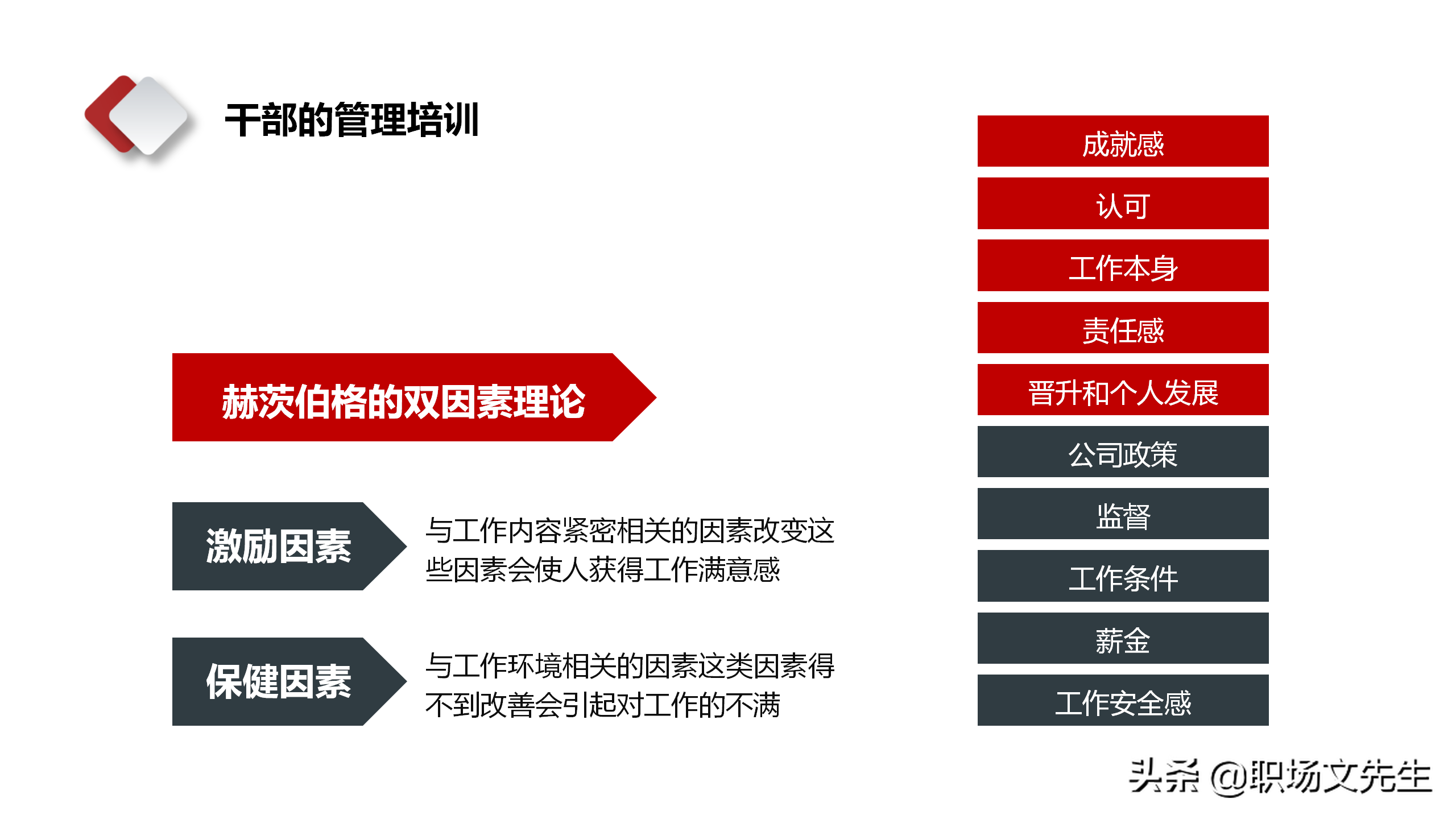 干部的管理培训

赫茨伯格的双因素理论

激励因素

与工作内容紧密相关的因素改变这些因素会使人获得工作满意感

保健因素

与工作环境相关的因素这类因素得不到改善会引起对工作的不满

成就感

认可

工作本身

责任感

晋升和个人发展

公司政策

监督

工作条件

薪金

工作安全感

头条 @职场文先生